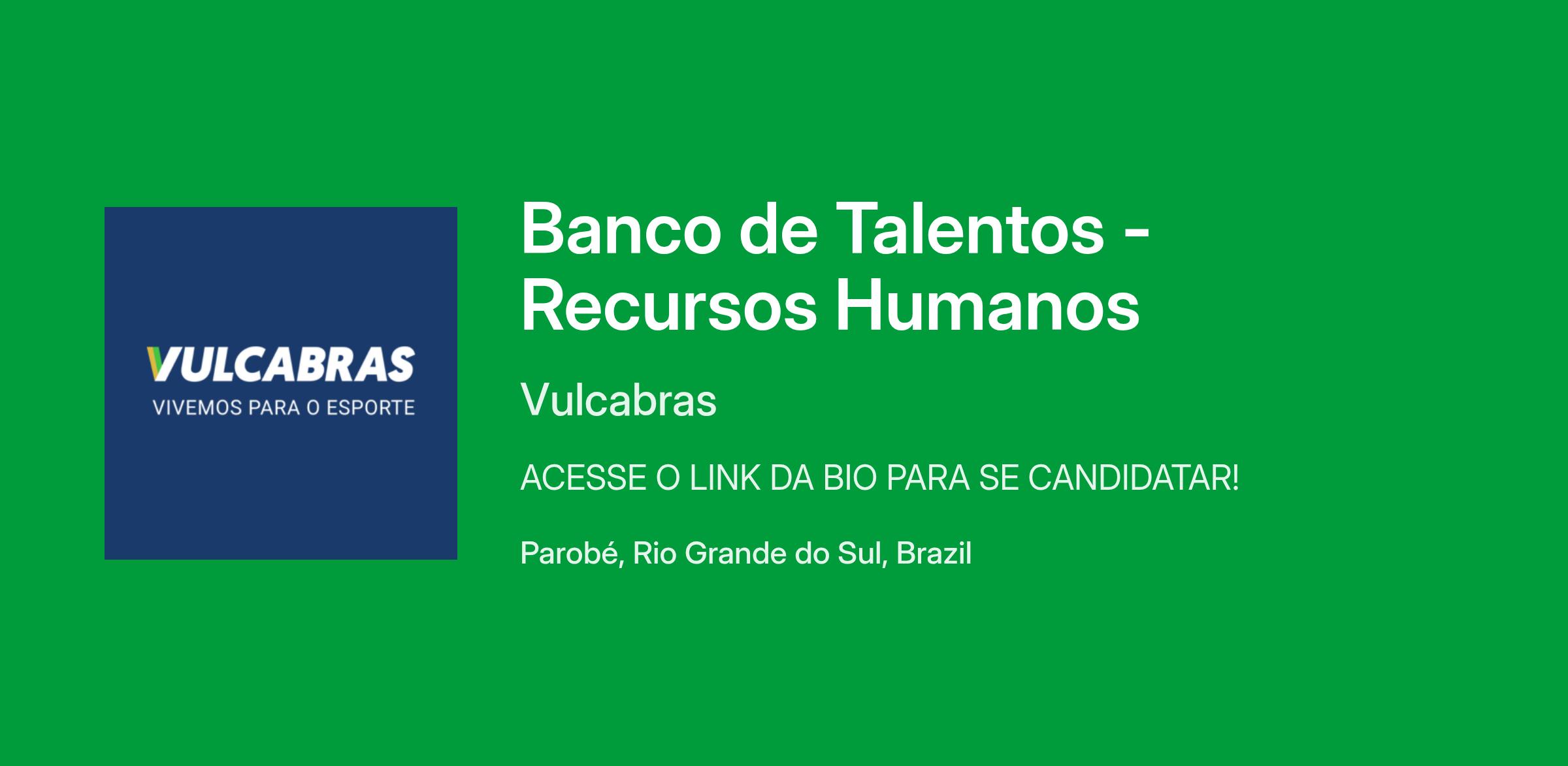 VULCABRAS
VIVEMOS PARA O ESPORTE

Banco de Talentos - Recursos Humanos

Vulcabras

ACESSE O LINK DA BIO PARA SE CANDIDATAR!

Parobé, Rio Grande do Sul, Brazil